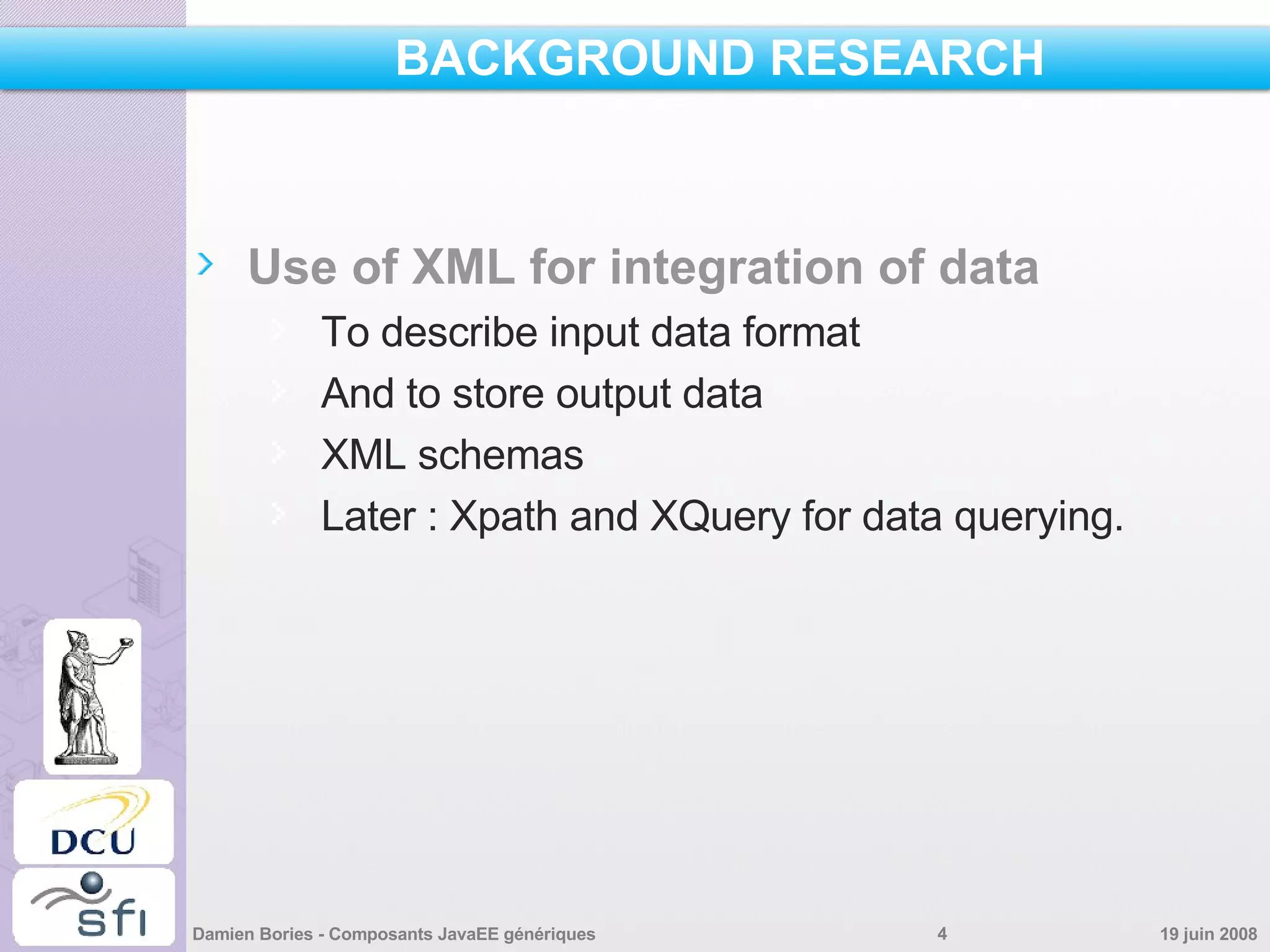 BACKGROUND RESEARCH

Use of XML for integration of data

To describe input data format

And to store output data

XML schemas

Later : Xpath and XQuery for data querying.

DCU

sfi

Damien Bories - Composants JavaEE génériques

4

19 juin 2008